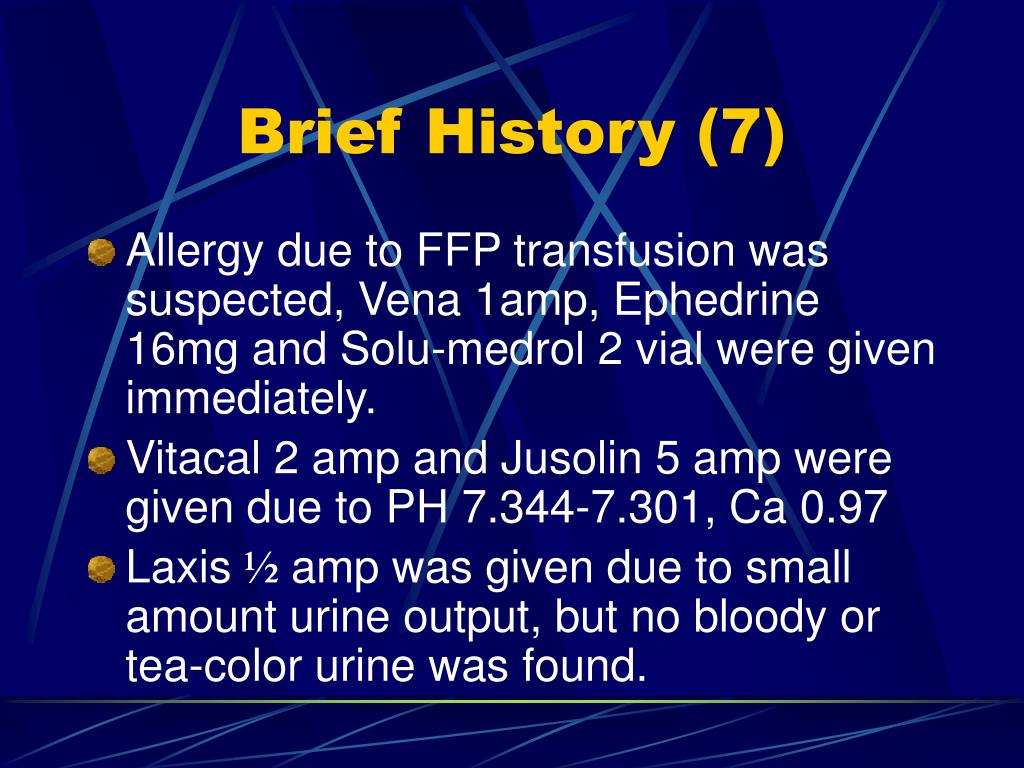 Brief History (7)

Allergy due to FFP transfusion was suspected, Vena 1amp, Ephedrine 16mg and Solu-medrol 2 vial were given immediately.

Vitacal 2 amp and Jusolin 5 amp were given due to PH 7.344-7.301, Ca 0.97

Laxis ½ amp was given due to small amount urine output, but no bloody or tea-color urine was found.